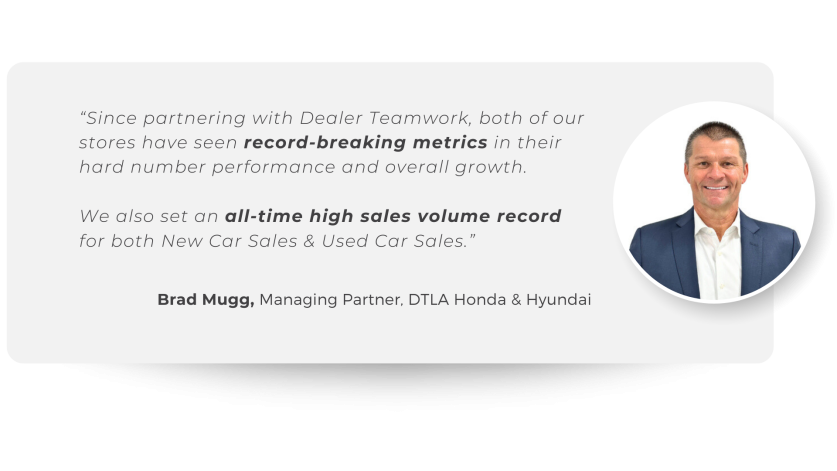 “Since partnering with Dealer Teamwork, both of our stores have seen record-breaking metrics in their hard number performance and overall growth.

We also set an all-time high sales volume record for both New Car Sales & Used Car Sales.”

Brad Mugg, Managing Partner, DTLA Honda & Hyundai